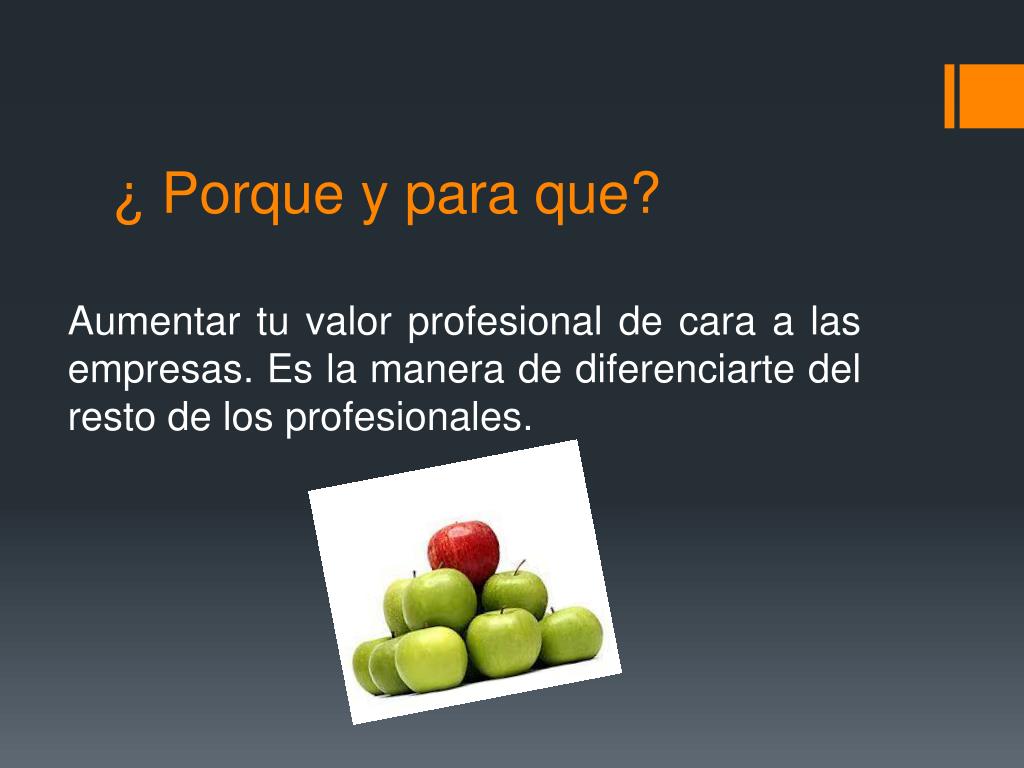 ¿ Porque y para que?

Aumentar tu valor profesional de cara a las empresas. Es la manera de diferenciarte del resto de los profesionales.